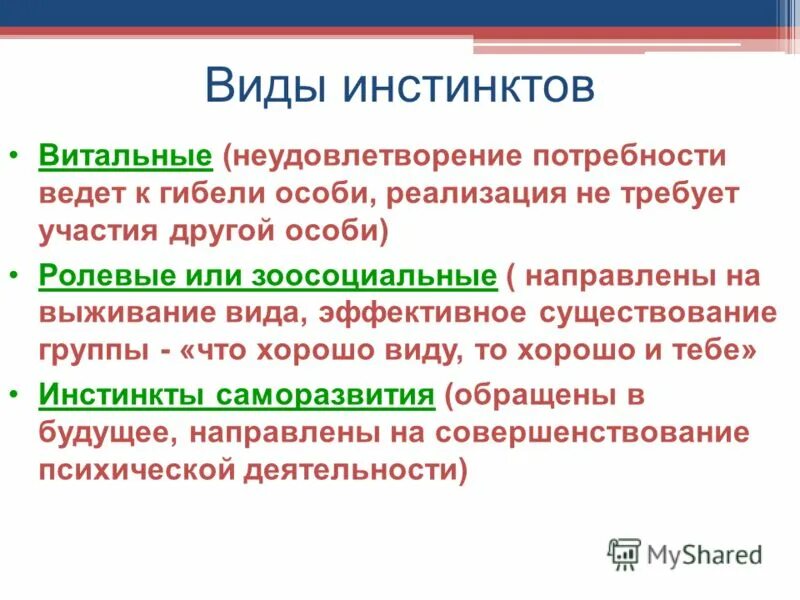 Виды инстинктов

• Витальные (неудовлетворение потребности ведет к гибели особи, реализация не требует участия другой особи)

• Ролевые или зоосоциальные ( направлены на выживание вида, эффективное существование группы - «что хорошо виду, то хорошо и тебе»

• Инстинкты саморазвития (обращены в будущее, направлены на совершенствование психической деятельности)

MyShared